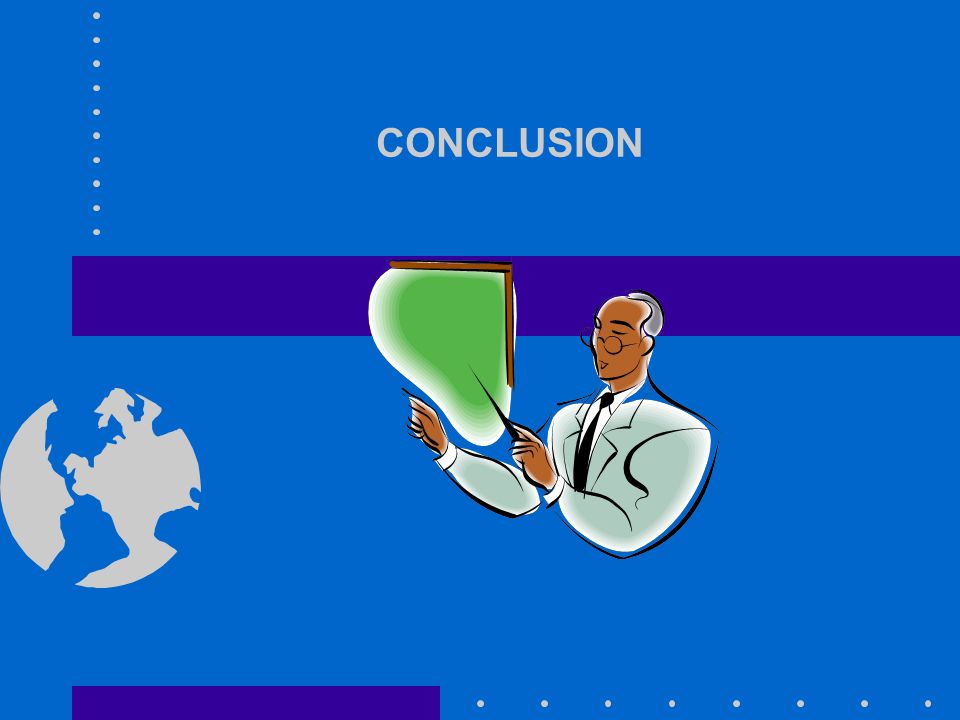 CONCLUSION